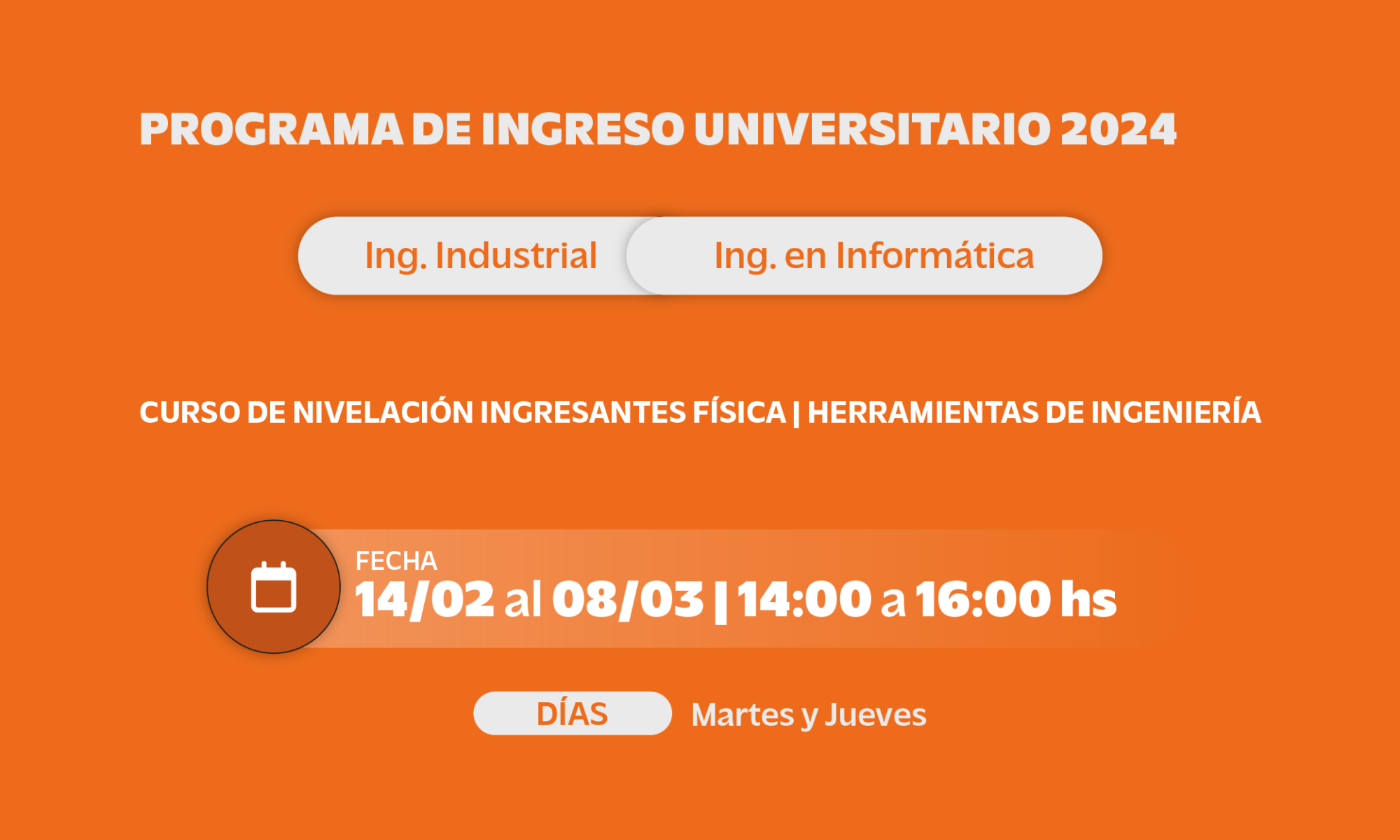 PROGRAMA DE INGRESO UNIVERSITARIO 2024

Ing. Industrial

Ing. en Informática

CURSO DE NIVELACIÓN INGRESANTES FÍSICA | HERRAMIENTAS DE INGENIERÍA

FECHA
14/02 al 08/03 | 14:00 a 16:00 hs

DÍAS

Martes y Jueves